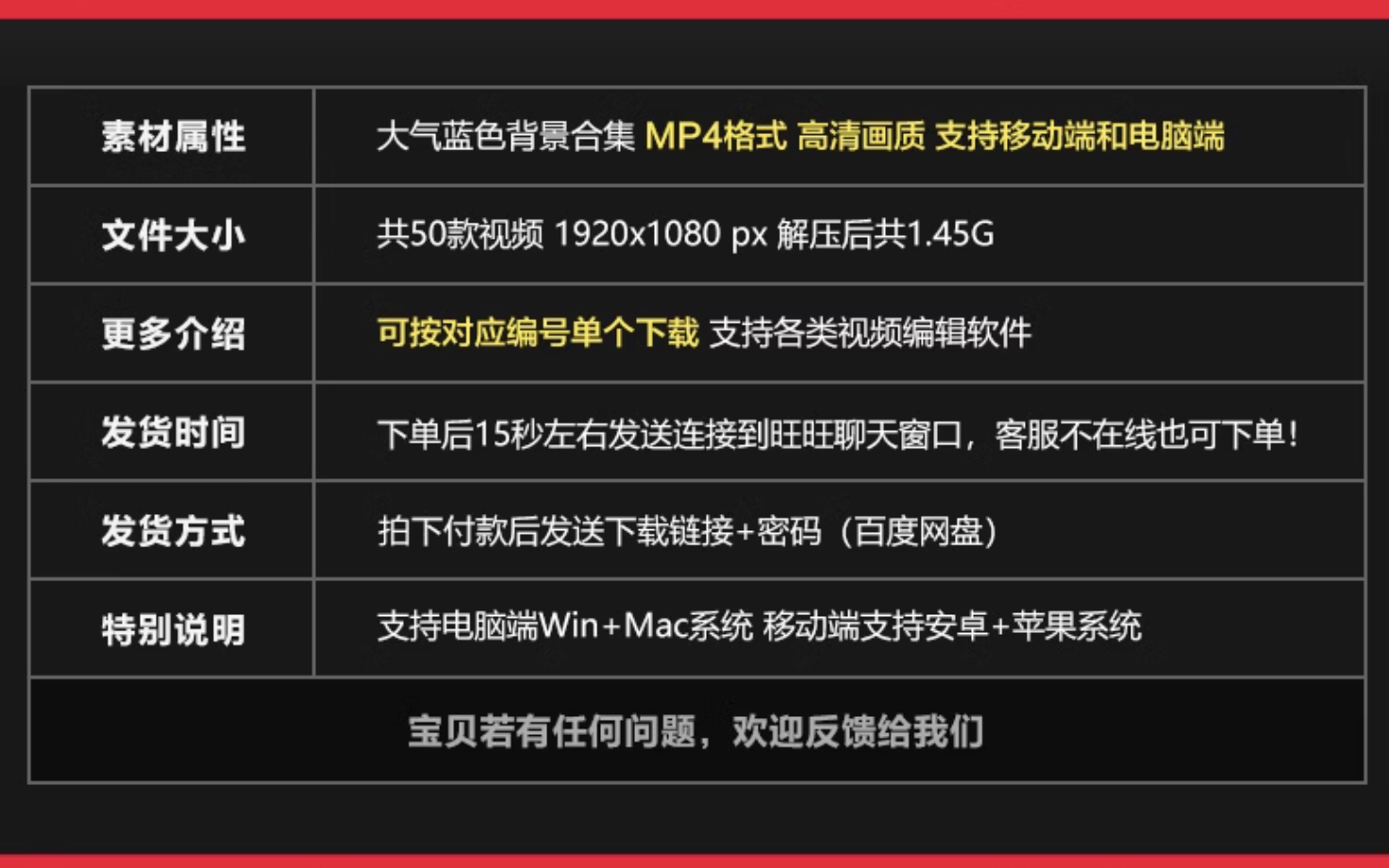 | 素材属性 | 大气蓝色背景合集 MP4格式 高清画质 支持移动端和电脑端 |
|---|---|
| 文件大小 | 共50款视频 1920x1080 px 解压后共1.45G |
| 更多介绍 | 可按对应编号单个下载 支持各类视频编辑软件 |
| 发货时间 | 下单后15秒左右发送连接到旺旺聊天窗口，客服不在线也可下单！ |
| 发货方式 | 拍下付款后发送下载链接+密码（百度网盘） |
| 特别说明 | 支持电脑端Win+Mac系统 移动端支持安卓+苹果系统 |

宝贝若有任何问题，欢迎反馈给我们